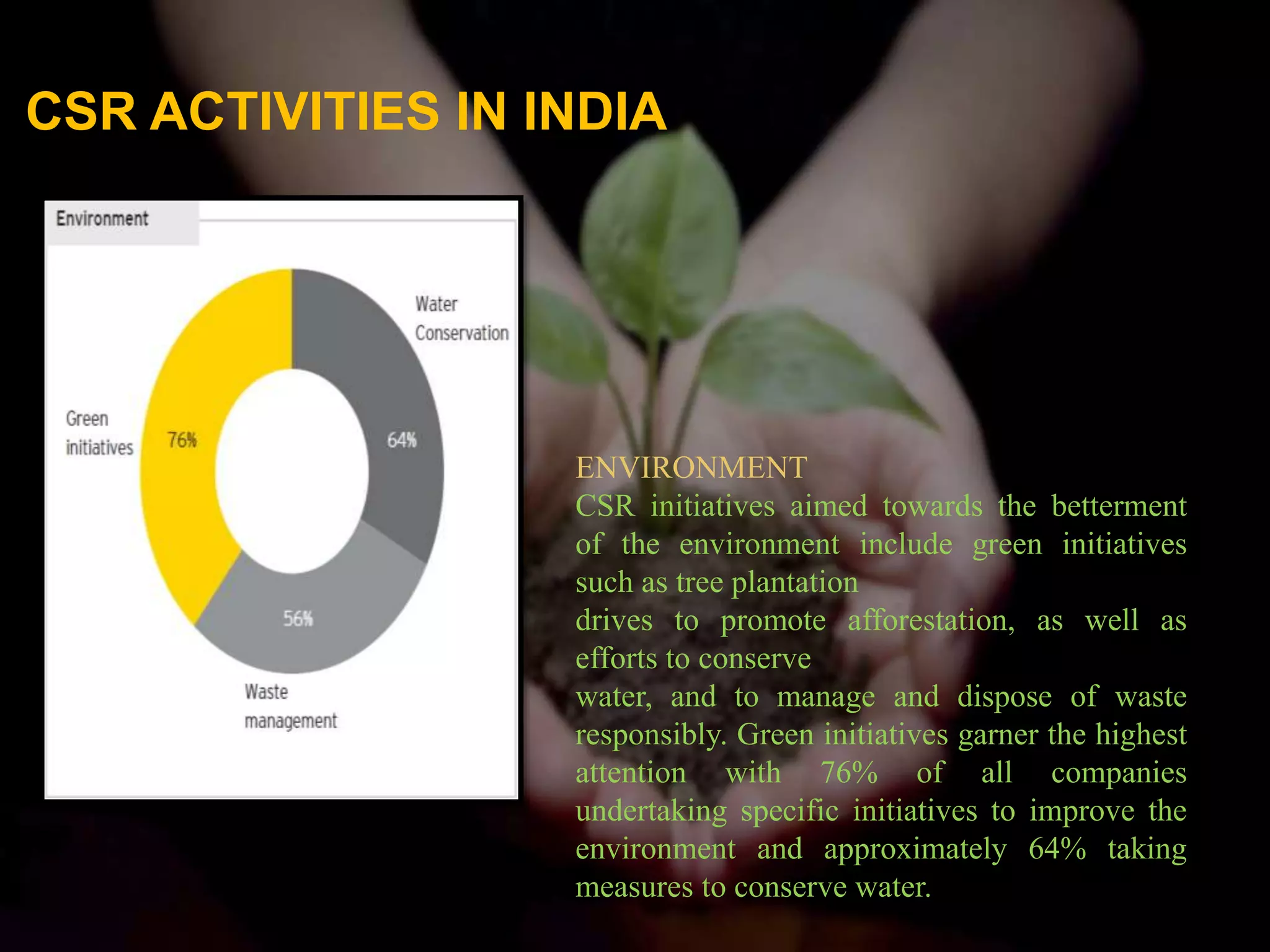 CSR ACTIVITIES IN INDIA

Environment

Water Conservation

Green initiatives

76%

64%

56%

Waste management

ENVIRONMENT
CSR initiatives aimed towards the betterment of the environment include green initiatives such as tree plantation
drives to promote afforestation, as well as efforts to conserve
water, and to manage and dispose of waste responsibly. Green initiatives garner the highest attention with 76% of all companies undertaking specific initiatives to improve the environment and approximately 64% taking measures to conserve water.